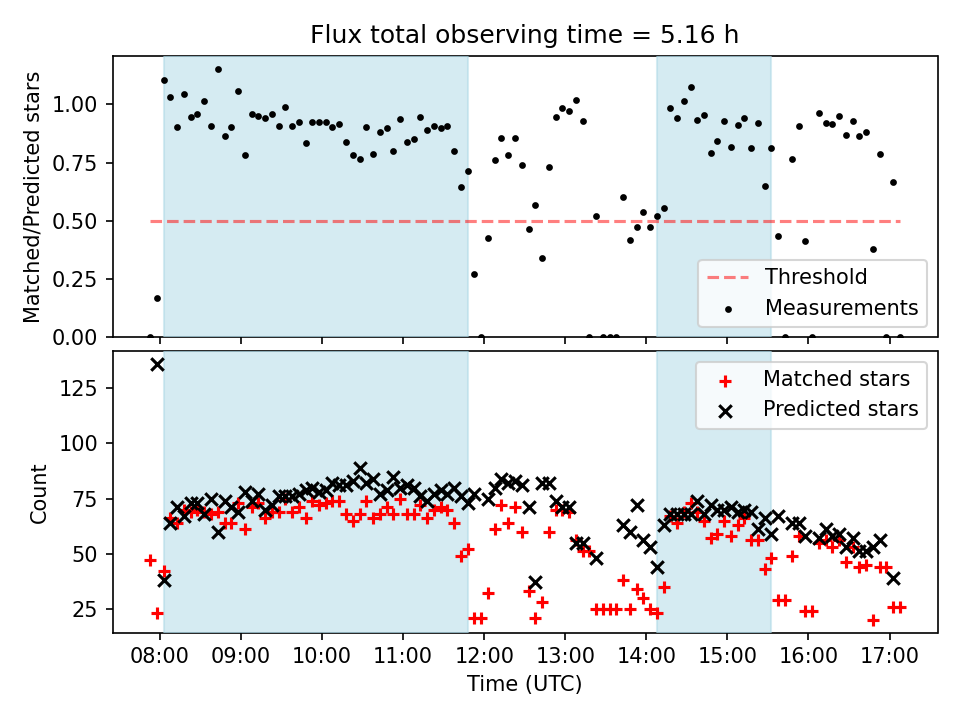 Flux total observing time = 5.16 h

Matched/Predicted stars

1.00
0.75
0.50
0.25
0.00

Threshold
Measurements

Count

125
100
75
50
25

Matched stars
Predicted stars

08:00 09:00 10:00 11:00 12:00 13:00 14:00 15:00 16:00 17:00

Time (UTC)